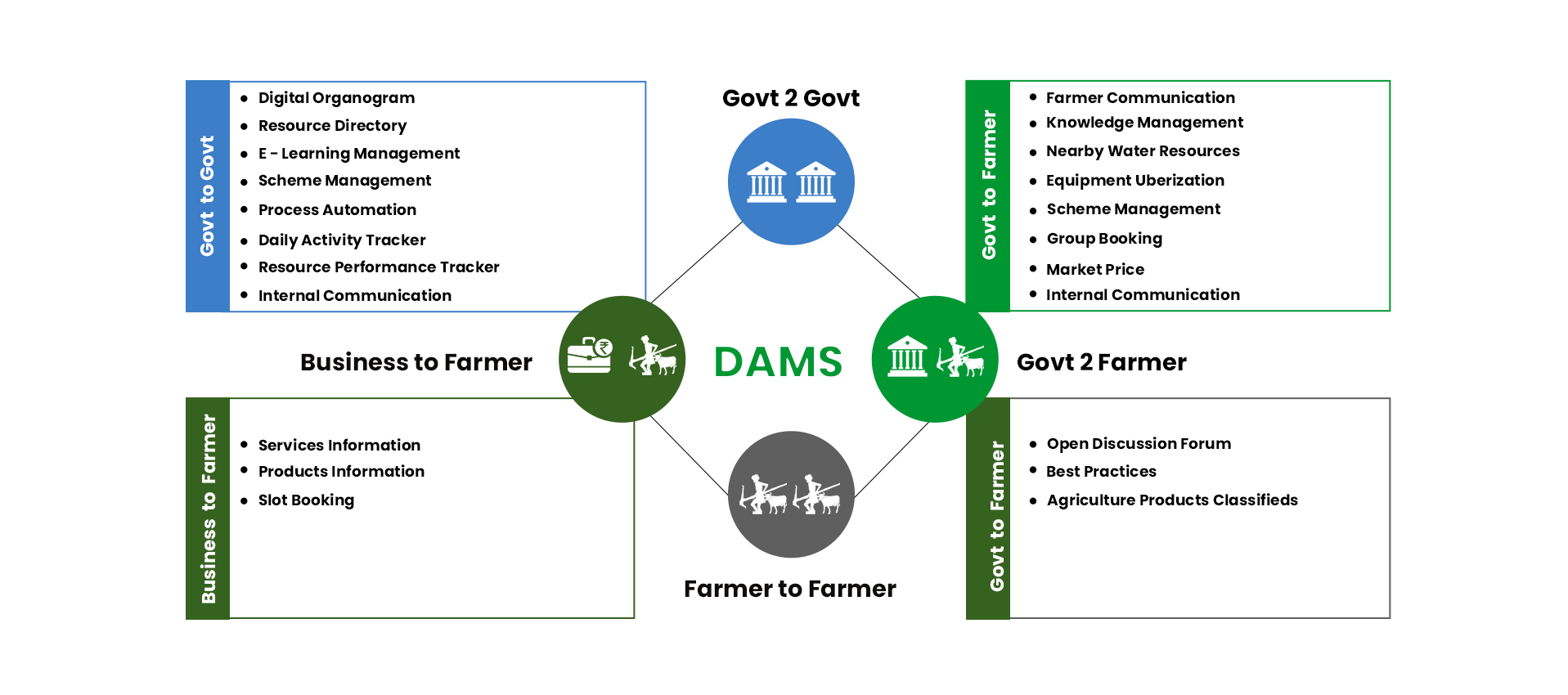 Govt to Govt
- Digital Organogram
- Resource Directory
- E - Learning Management
- Scheme Management
- Process Automation
- Daily Activity Tracker
- Resource Performance Tracker
- Internal Communication

Govt 2 Govt

Govt to Farmer
- Farmer Communication
- Knowledge Management
- Nearby Water Resources
- Equipment Uberization
- Scheme Management
- Group Booking
- Market Price
- Internal Communication

Business to Farmer

DAMS

Govt 2 Farmer

Business to Farmer
- Services Information
- Products Information
- Slot Booking

Farmer to Farmer

Govt to Farmer
- Open Discussion Forum
- Best Practices
- Agriculture Products Classifieds